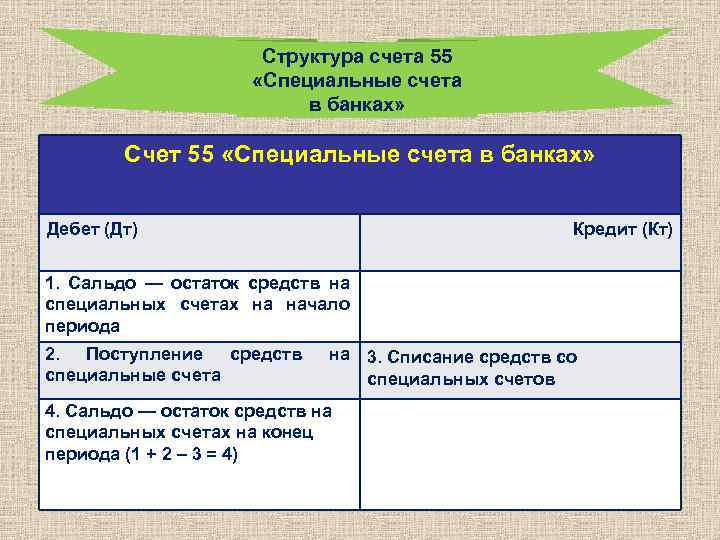 Структура счета 55
«Специальные счета
в банках»

| Счет 55 «Специальные счета в банках» | |
|---|---|
| Дебет (Дт) | Кредит (Кт) |
| 1. Сальдо — остаток средств на специальных счетах на начало периода | |
| 2. Поступление средств на специальные счета | 3. Списание средств со специальных счетов |
| 4. Сальдо — остаток средств на специальных счетах на конец периода (1 + 2 – 3 = 4) | |